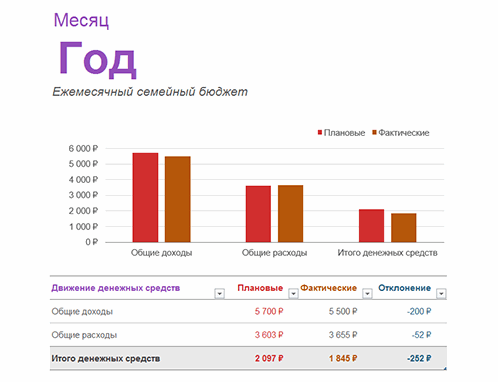 Месяц
Год
Ежемесячный семейный бюджет

Плановые Фактические

6 000 ₽
5 000 ₽
4 000 ₽
3 000 ₽
2 000 ₽
1 000 ₽
0 ₽

Общие доходы Общие расходы Итого денежных средств

| Движение денежных средств | Плановые | Фактические | Отклонение |
|---|---|---|---|
| Общие доходы | 5 700 ₽ | 5 500 ₽ | -200 ₽ |
| Общие расходы | 3 603 ₽ | 3 655 ₽ | -52 ₽ |
| Итого денежных средств | 2 097 ₽ | 1 845 ₽ | -252 ₽ |